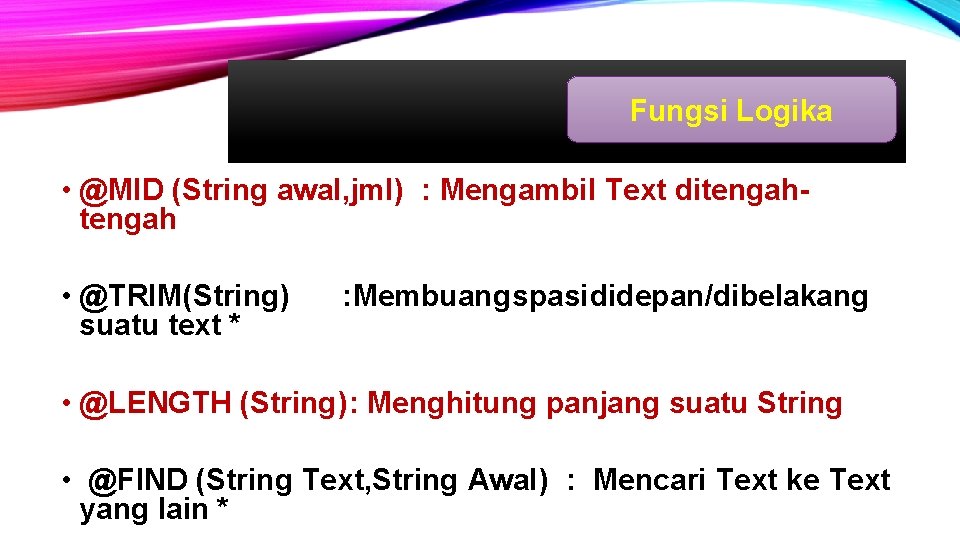 Fungsi Logika

• @MID (String awal,jml) : Mengambil Text ditengah-tengah

• @TRIM(String) :Membuangspasididepan/dibelakang suatu text *

• @LENGTH (String): Menghitung panjang suatu String

• @FIND (String Text,String Awal) : Mencari Text ke Text yang lain *